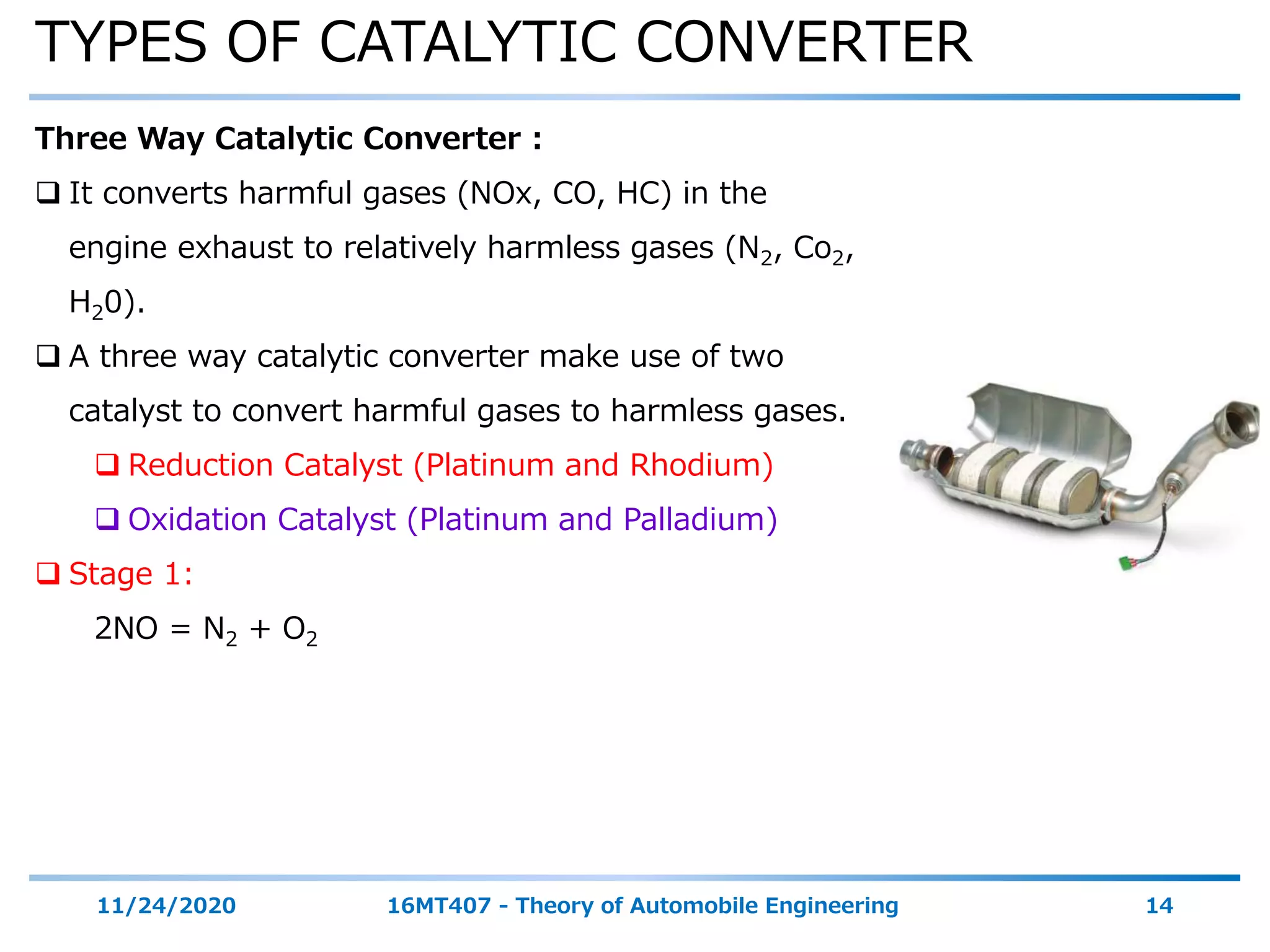 TYPES OF CATALYTIC CONVERTER

**Three Way Catalytic Converter :**

❑ It converts harmful gases (NOx, CO, HC) in the engine exhaust to relatively harmless gases ($N_2$, $Co_2$, $H_20$).

❑ A three way catalytic converter make use of two catalyst to convert harmful gases to harmless gases.

❑ Reduction Catalyst (Platinum and Rhodium)

❑ Oxidation Catalyst (Platinum and Palladium)

❑ Stage 1:

$2NO = N_2 + O_2$

11/24/2020 16MT407 - Theory of Automobile Engineering 14